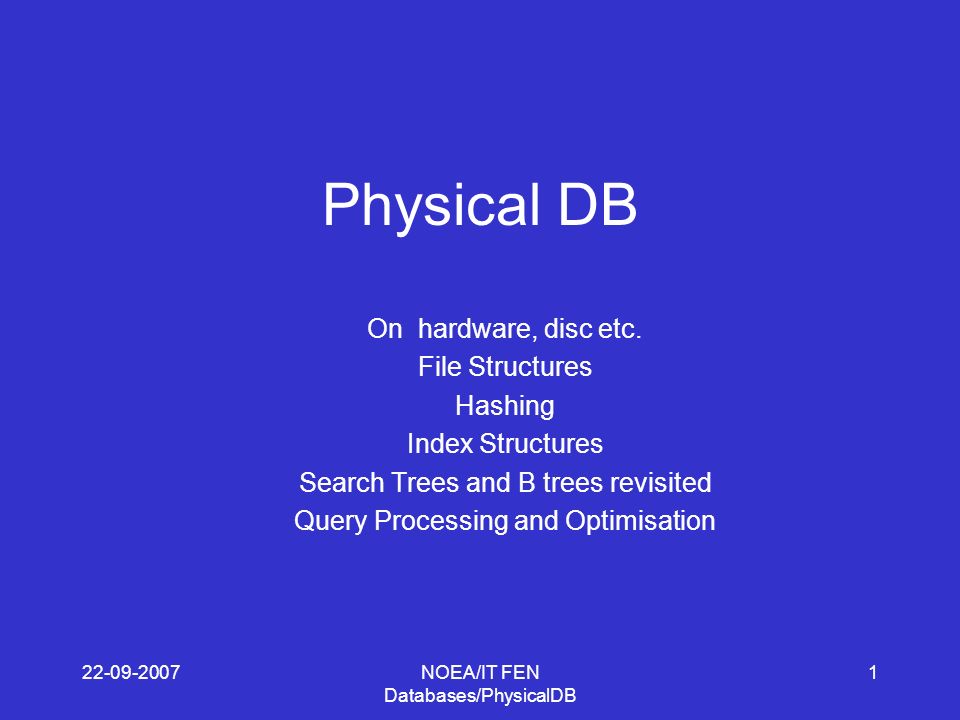 Physical DB

On hardware, disc etc.
File Structures
Hashing
Index Structures
Search Trees and B trees revisited
Query Processing and Optimisation

22-09-2007

NOEA/IT FEN
Databases/PhysicalDB

1